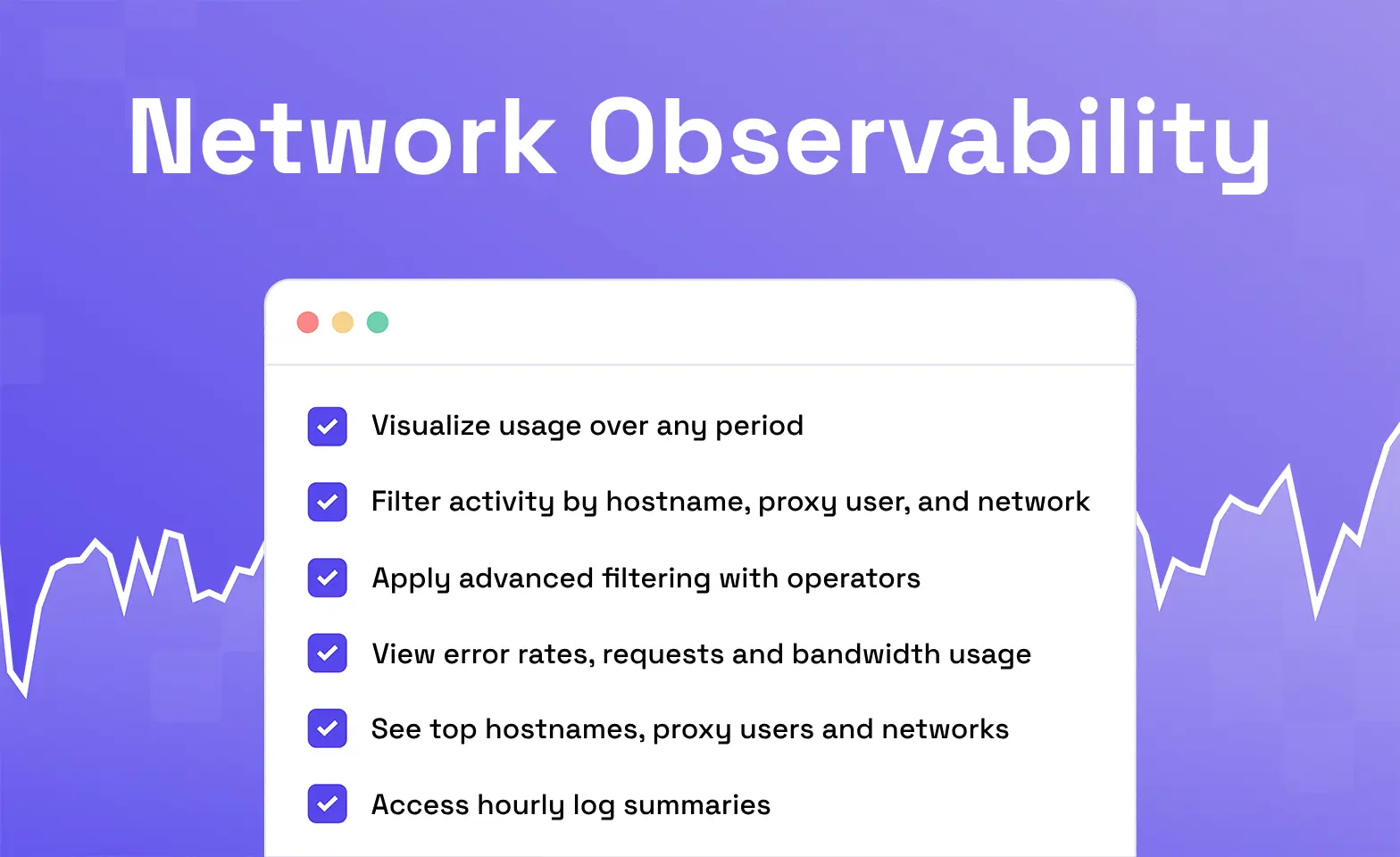 Network Observability

Visualize usage over any period

Filter activity by hostname, proxy user, and network

Apply advanced filtering with operators

View error rates, requests and bandwidth usage

See top hostnames, proxy users and networks

Access hourly log summaries